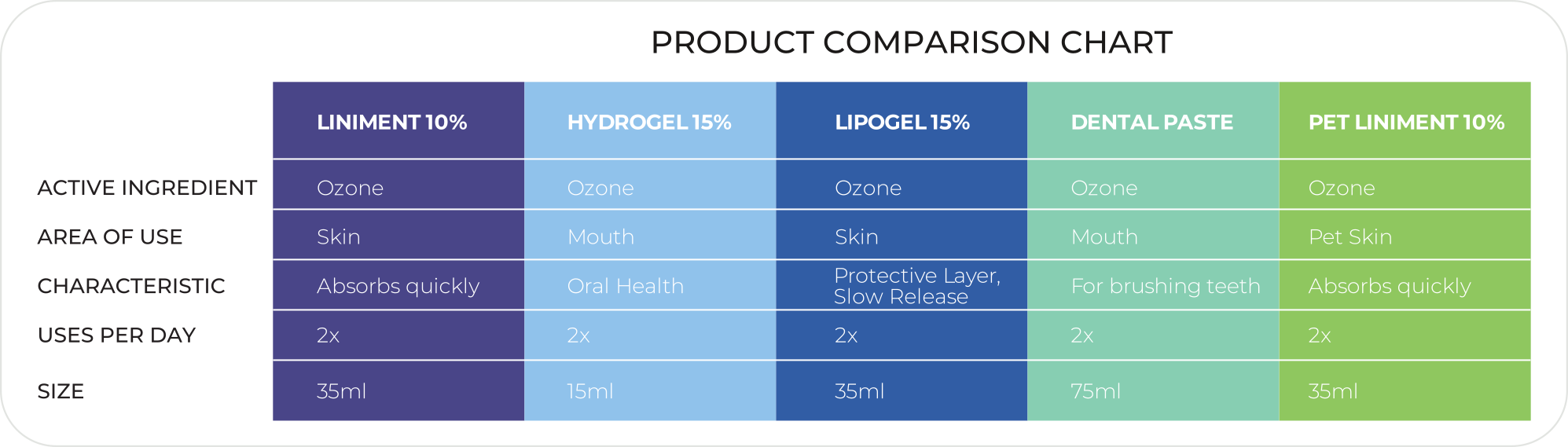 PRODUCT COMPARISON CHART

| | LINIMENT 10% | HYDROGEL 15% | LIPOGEL 15% | DENTAL PASTE | PET LINIMENT 10% |
|---|---|---|---|---|---|
| ACTIVE INGREDIENT | Ozone | Ozone | Ozone | Ozone | Ozone |
| AREA OF USE | Skin | Mouth | Skin | Mouth | Pet Skin |
| CHARACTERISTIC | Absorbs quickly | Oral Health | Protective Layer, Slow Release | For brushing teeth | Absorbs quickly |
| USES PER DAY | 2x | 2x | 2x | 2x | 2x |
| SIZE | 35ml | 15ml | 35ml | 75ml | 35ml |